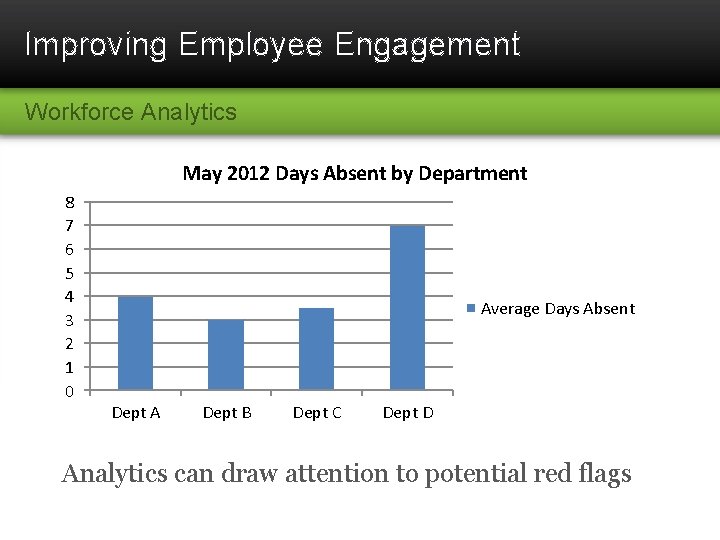 Improving Employee Engagement

Workforce Analytics

May 2012 Days Absent by Department

8
7
6
5
4
3
2
1
0

Dept A
Dept B
Dept C
Dept D

Average Days Absent

Analytics can draw attention to potential red flags